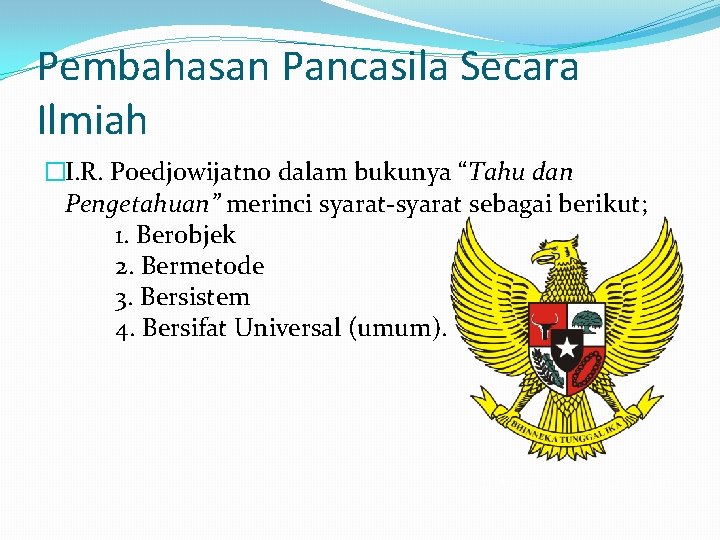 Pembahasan Pancasila Secara Ilmiah

I.R. Poedjowijatno dalam bukunya “Tahu dan Pengetahuan” merinci syarat-syarat sebagai berikut;
1. Berobjek
2. Bermetode
3. Bersistem
4. Bersifat Universal (umum).

BHINNEKA TUNGGAL IKA